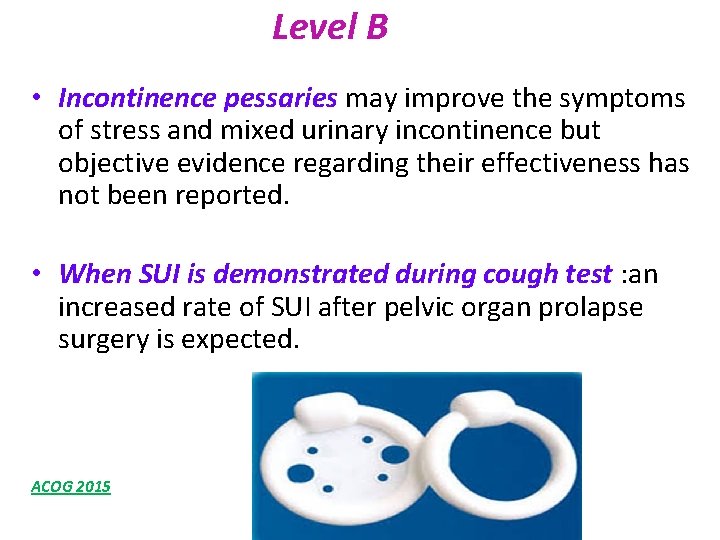 Level B

• Incontinence pessaries may improve the symptoms of stress and mixed urinary incontinence but objective evidence regarding their effectiveness has not been reported.

• When SUI is demonstrated during cough test :an increased rate of SUI after pelvic organ prolapse surgery is expected.

ACOG 2015